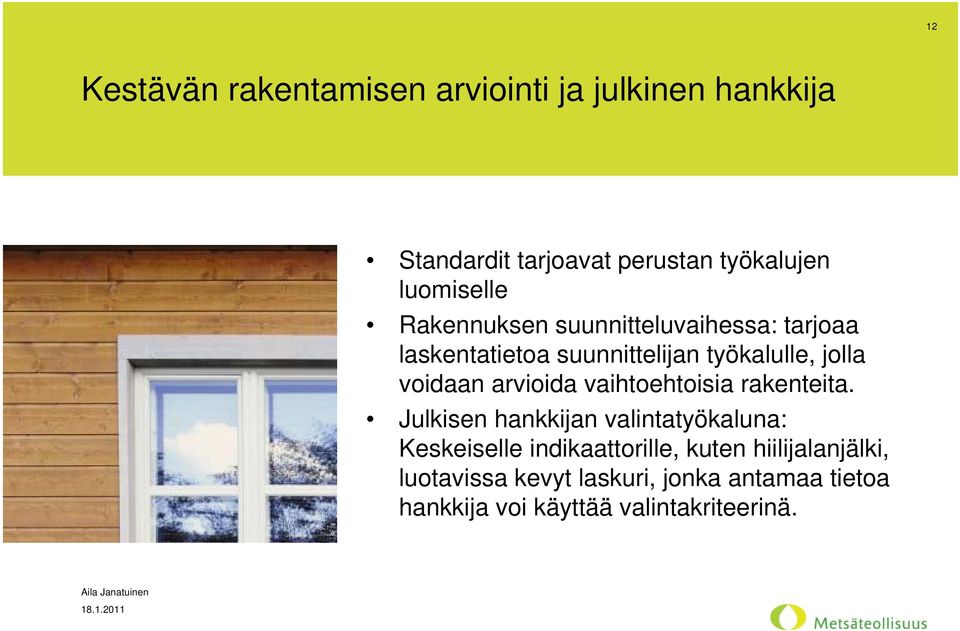 12

Kestävän rakentamisen arviointi ja julkinen hankkija

• Standardit tarjoavat perustan työkalujen luomiselle

• Rakennuksen suunnitteluvaihessa: tarjoaa laskentatietoa suunnittelijan työkalulle, jolla voidaan arvioida vaihtoehtoisia rakenteita.

• Julkisen hankkijan valintatyökaluna: Keskeiselle indikaattorille, kuten hiilijalanjälki, luotavissa kevyt laskuri, jonka antamaa tietoa hankkija voi käyttää valintakriteerinä.

Aila Janatuinen
18.1.2011

Metsäteollisuus